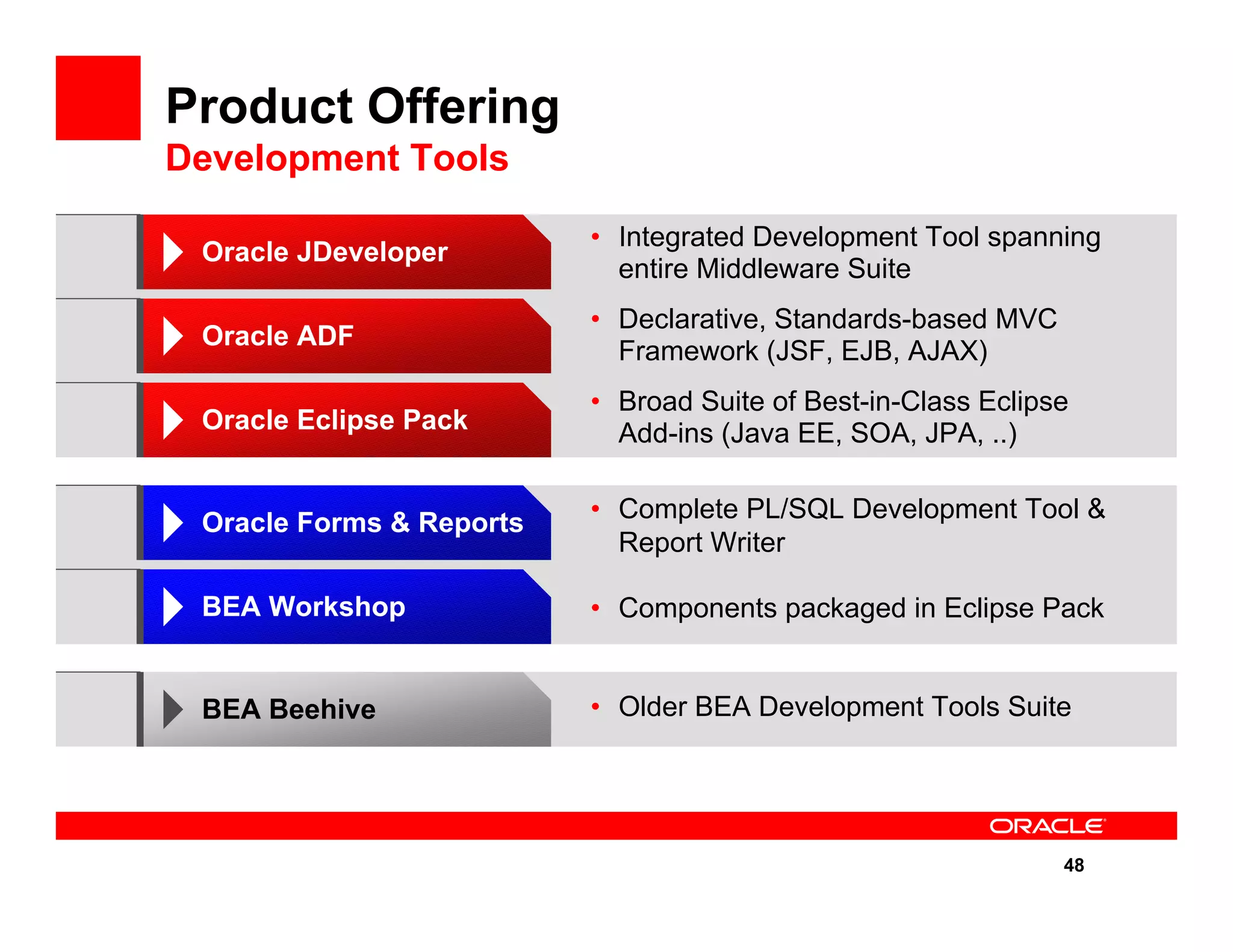 Product Offering
Development Tools

Oracle JDeveloper

• Integrated Development Tool spanning entire Middleware Suite

Oracle ADF

• Declarative, Standards-based MVC Framework (JSF, EJB, AJAX)

Oracle Eclipse Pack

• Broad Suite of Best-in-Class Eclipse Add-ins (Java EE, SOA, JPA, ..)

Oracle Forms & Reports

• Complete PL/SQL Development Tool & Report Writer

BEA Workshop

• Components packaged in Eclipse Pack

BEA Beehive

• Older BEA Development Tools Suite

ORACLE

48